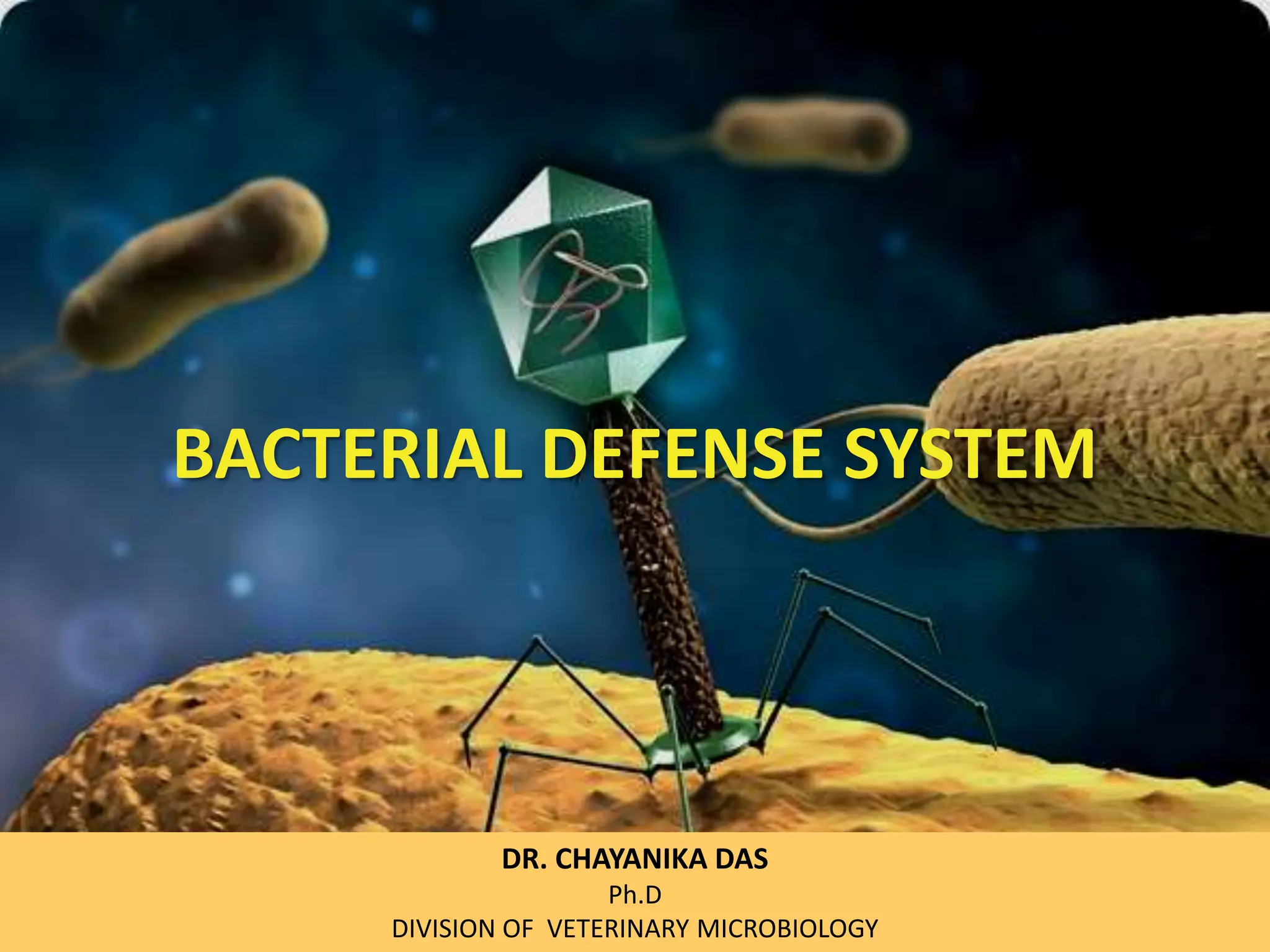 BACTERIAL DEFENSE SYSTEM

DR. CHAYANIKA DAS
Ph.D
DIVISION OF VETERINARY MICROBIOLOGY